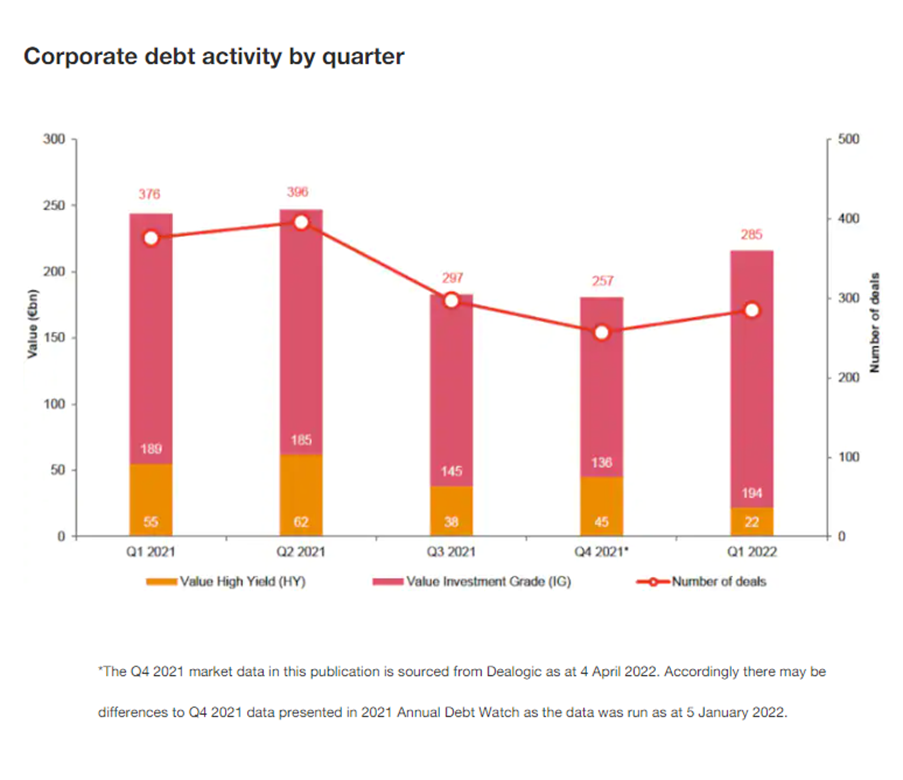 Corporate debt activity by quarter

300
250
200
150
100
50
0

Value (€bn)

500
400
300
200
100
0

Number of deals

376
396
297
257
285

189
185
145
136
194

55
62
38
45
22

Q1 2021
Q2 2021
Q3 2021
Q4 2021*
Q1 2022

Value High Yield (HY)
Value Investment Grade (IG)
Number of deals

*The Q4 2021 market data in this publication is sourced from Dealogic as at 4 April 2022. Accordingly there may be differences to Q4 2021 data presented in 2021 Annual Debt Watch as the data was run as at 5 January 2022.